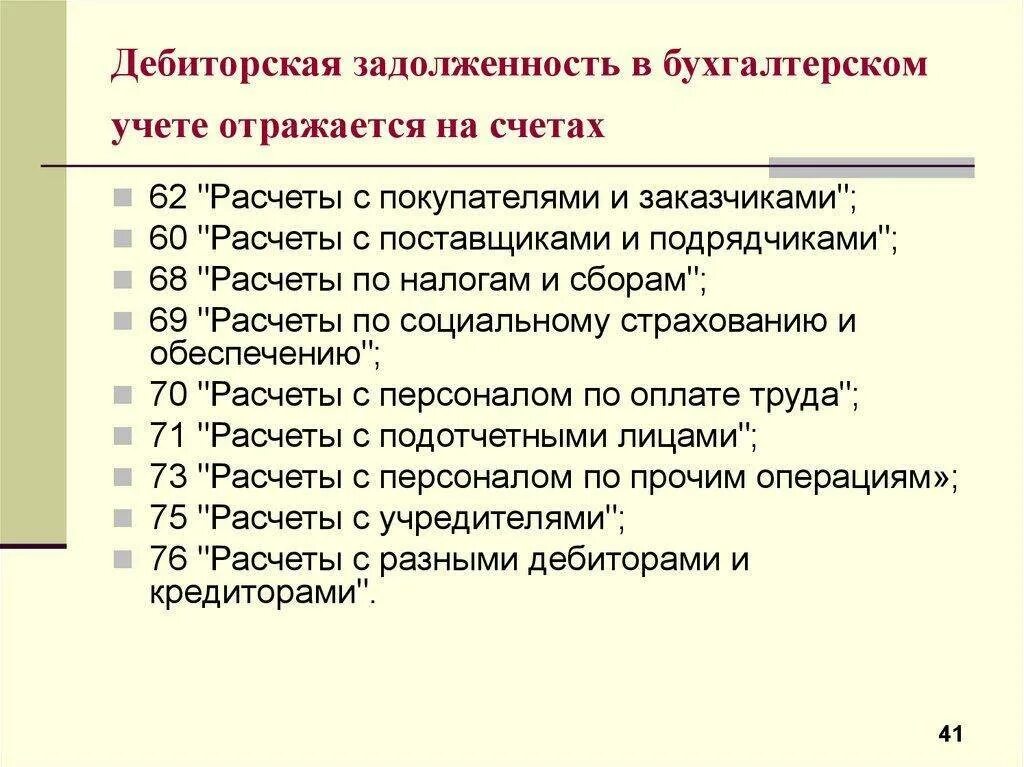 Дебиторская задолженность в бухгалтерском учете отражается на счетах

62 "Расчеты с покупателями и заказчиками";
60 "Расчеты с поставщиками и подрядчиками";
68 "Расчеты по налогам и сборам";
69 "Расчеты по социальному страхованию и обеспечению";
70 "Расчеты с персоналом по оплате труда";
71 "Расчеты с подотчетными лицами";
73 "Расчеты с персоналом по прочим операциям»;
75 "Расчеты с учредителями";
76 "Расчеты с разными дебиторами и кредиторами".

41